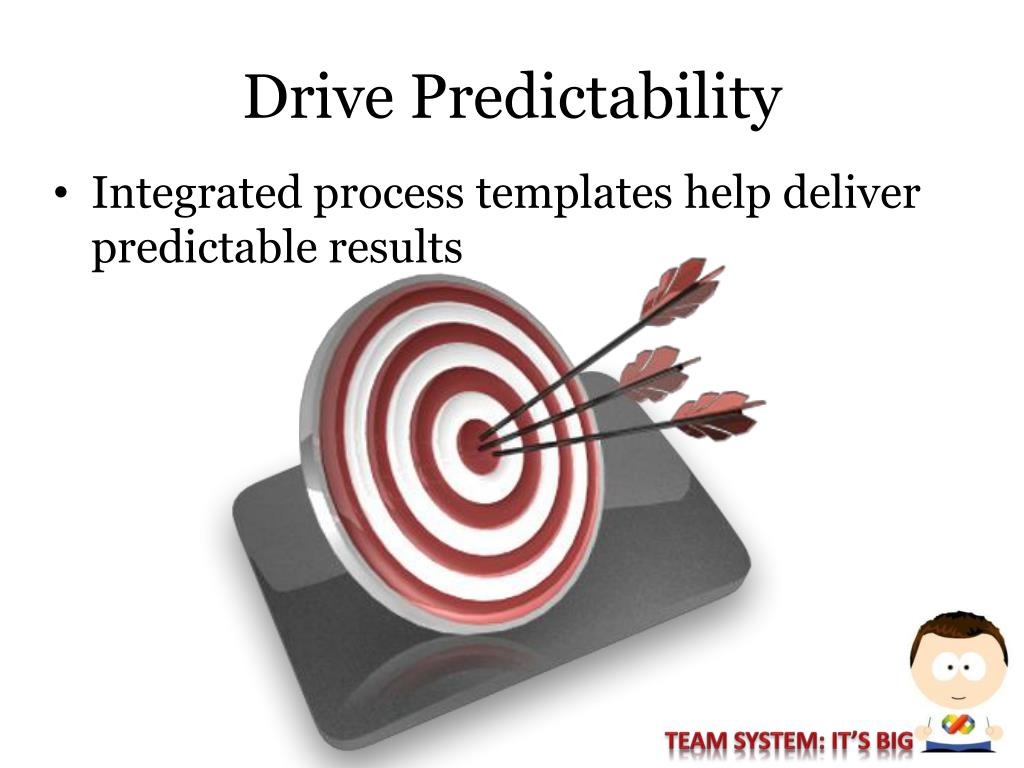 Drive Predictability

• Integrated process templates help deliver predictable results

TEAM SYSTEM: IT'S BIG